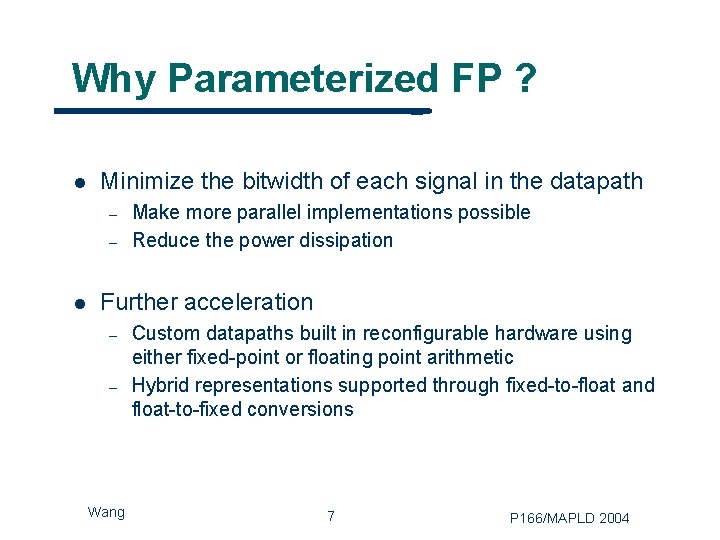 Why Parameterized FP ?

- Minimize the bitwidth of each signal in the datapath
  – Make more parallel implementations possible
  – Reduce the power dissipation

- Further acceleration
  – Custom datapaths built in reconfigurable hardware using either fixed-point or floating point arithmetic
  – Hybrid representations supported through fixed-to-float and float-to-fixed conversions

Wang

7

P166/MAPLD 2004